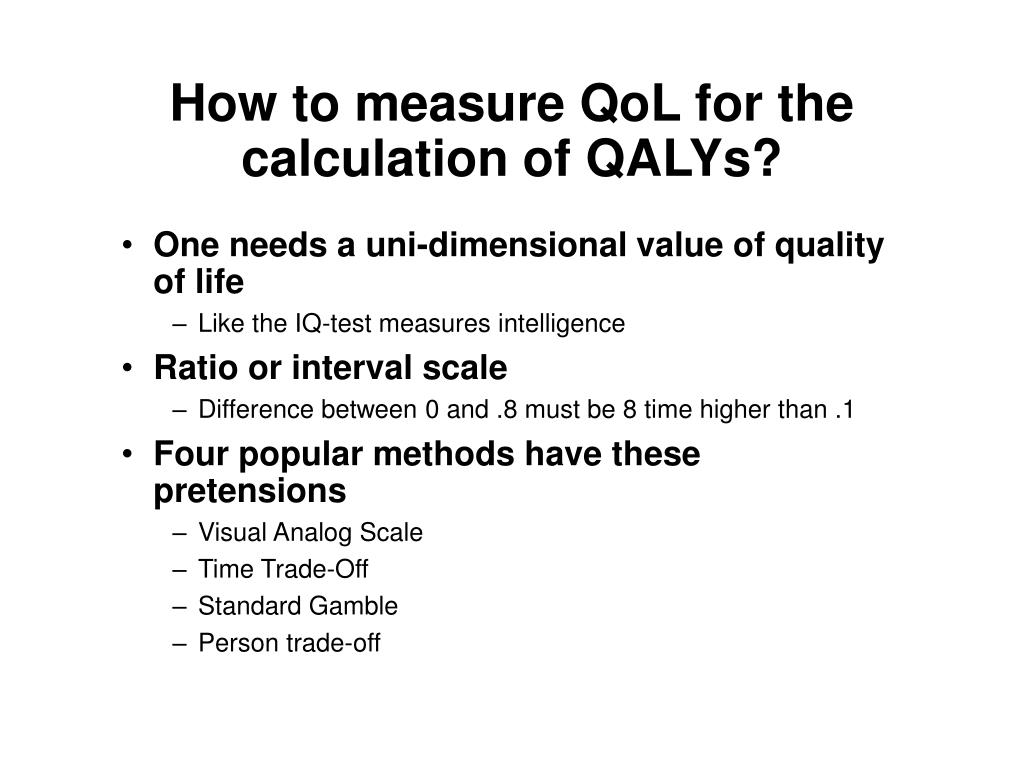 How to measure QoL for the calculation of QALYs?

• One needs a uni-dimensional value of quality of life
– Like the IQ-test measures intelligence
• Ratio or interval scale
– Difference between 0 and .8 must be 8 time higher than .1
• Four popular methods have these pretensions
– Visual Analog Scale
– Time Trade-Off
– Standard Gamble
– Person trade-off